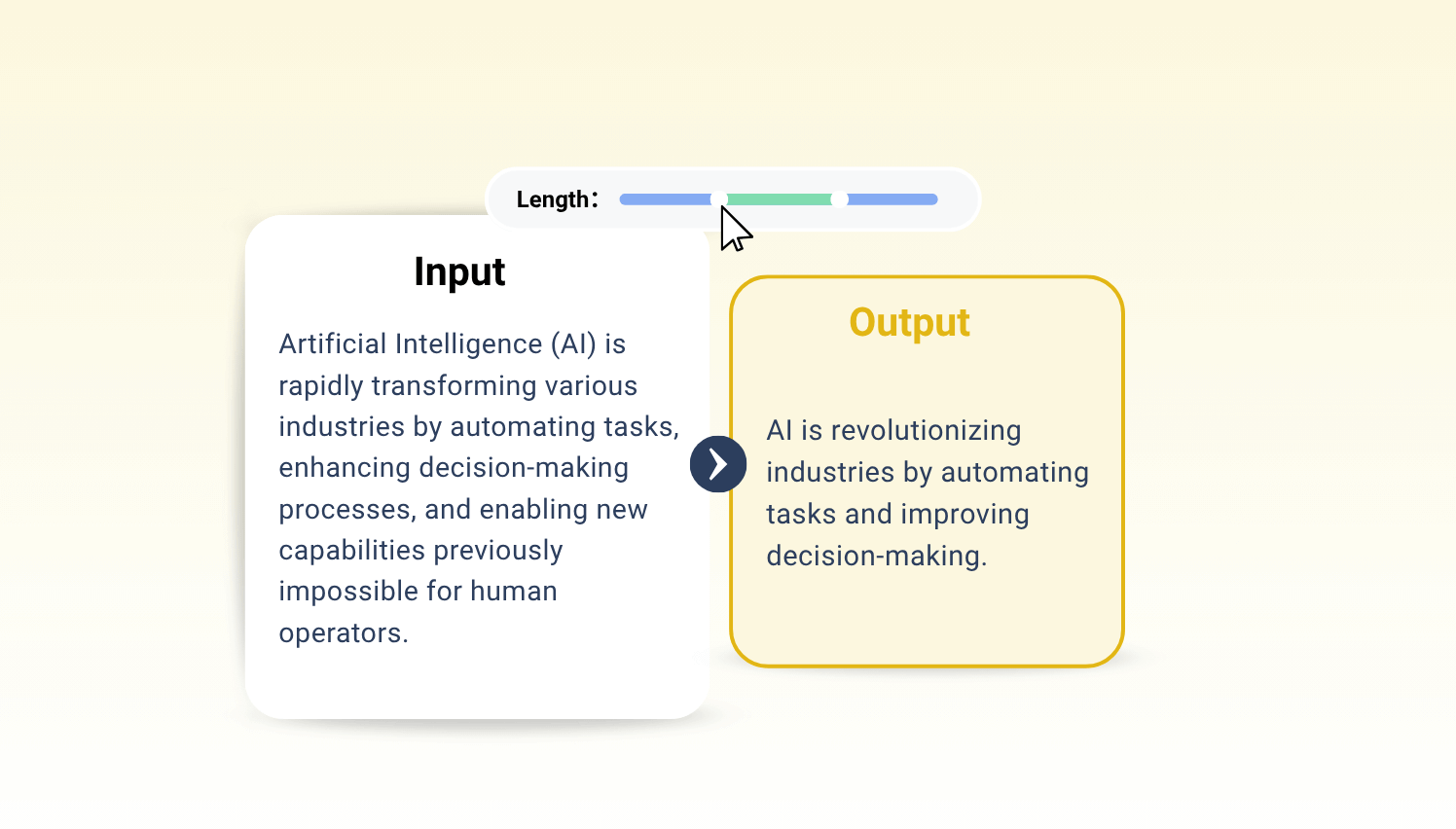 Length:

Input

Artificial Intelligence (AI) is rapidly transforming various industries by automating tasks, enhancing decision-making processes, and enabling new capabilities previously impossible for human operators.

Output

AI is revolutionizing industries by automating tasks and improving decision-making.